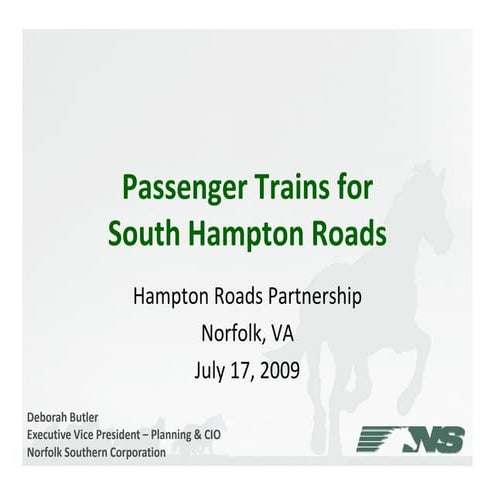 Passenger Trains for South Hampton Roads

Hampton Roads Partnership
Norfolk, VA
July 17, 2009

Deborah Butler
Executive Vice President – Planning & CIO
Norfolk Southern Corporation

NS